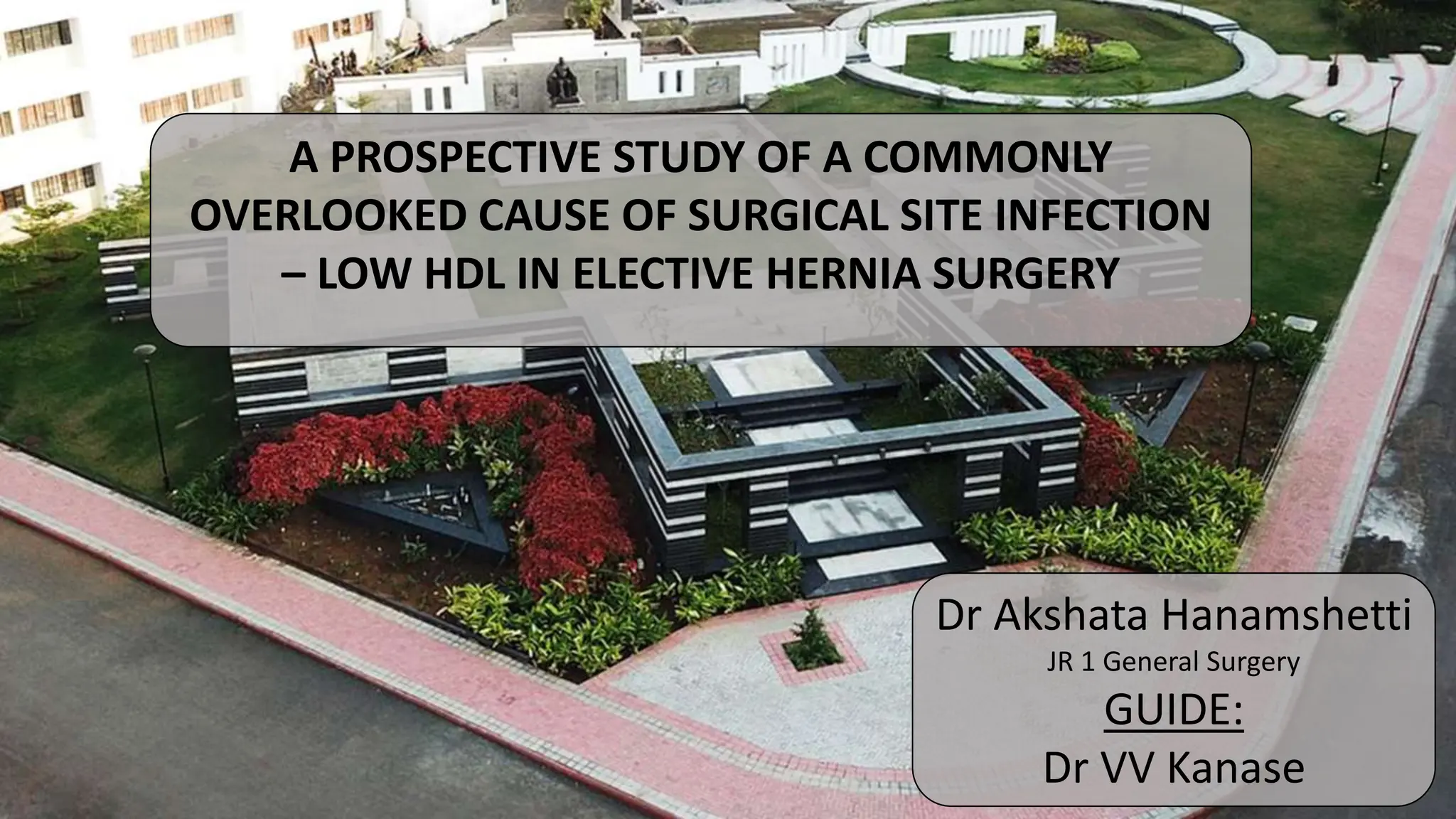 A PROSPECTIVE STUDY OF A COMMONLY OVERLOOKED CAUSE OF SURGICAL SITE INFECTION – LOW HDL IN ELECTIVE HERNIA SURGERY

Dr Akshata Hanamshetti
JR 1 General Surgery
GUIDE:
Dr VV Kanase